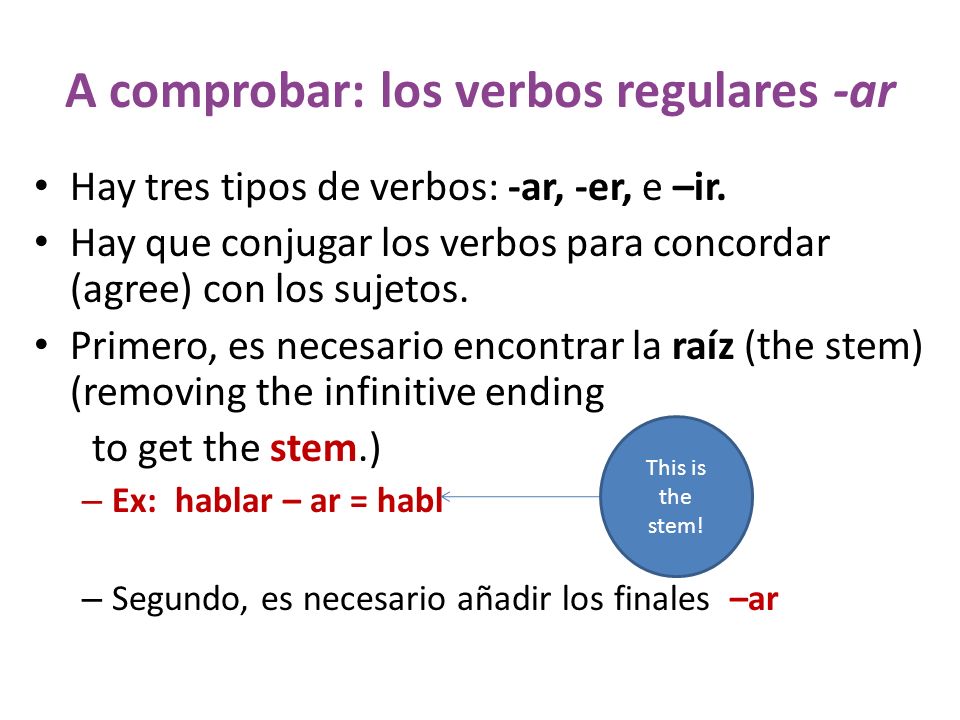 A comprobar: los verbos regulares -ar

• Hay tres tipos de verbos: -ar, -er, e –ir.
• Hay que conjugar los verbos para concordar (agree) con los sujetos.
• Primero, es necesario encontrar la raíz (the stem) (removing the infinitive ending
to get the stem.)
– Ex: hablar – ar = habl

This is the stem!

– Segundo, es necesario añadir los finales –ar